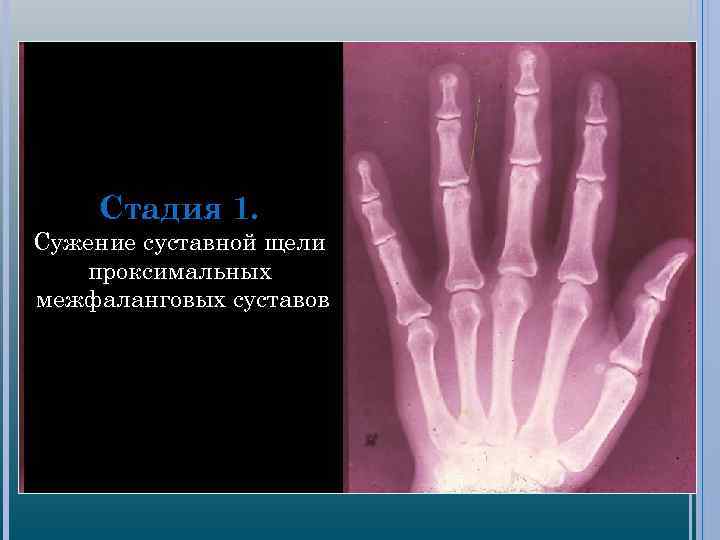 Стадия 1.
Сужение суставной щели проксимальных межфаланговых суставов